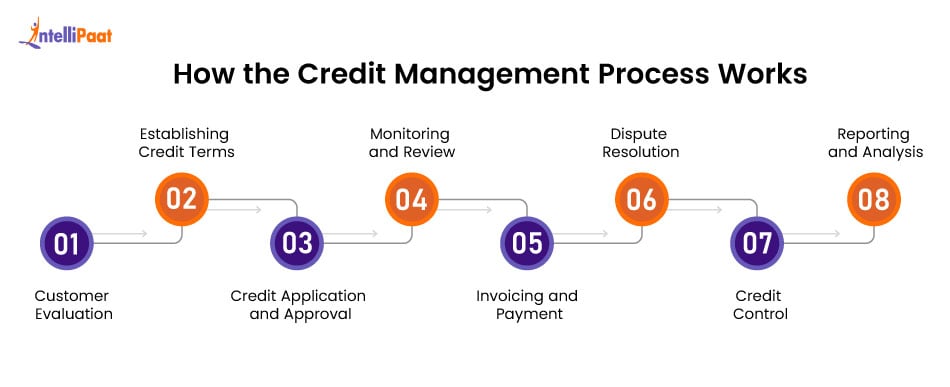 IntelliPaat

How the Credit Management Process Works

01
Customer Evaluation

02
Establishing Credit Terms

03
Credit Application and Approval

04
Monitoring and Review

05
Invoicing and Payment

06
Dispute Resolution

07
Credit Control

08
Reporting and Analysis